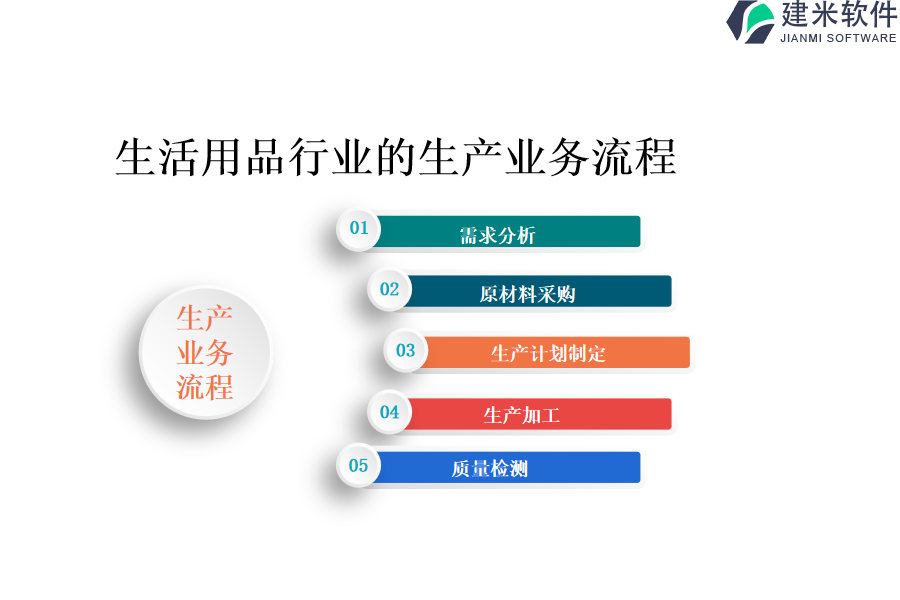 建米软件
JIANMI SOFTWARE

生活用品行业的生产业务流程

生产业务流程

01 需求分析

02 原材料采购

03 生产计划制定

04 生产加工

05 质量检测